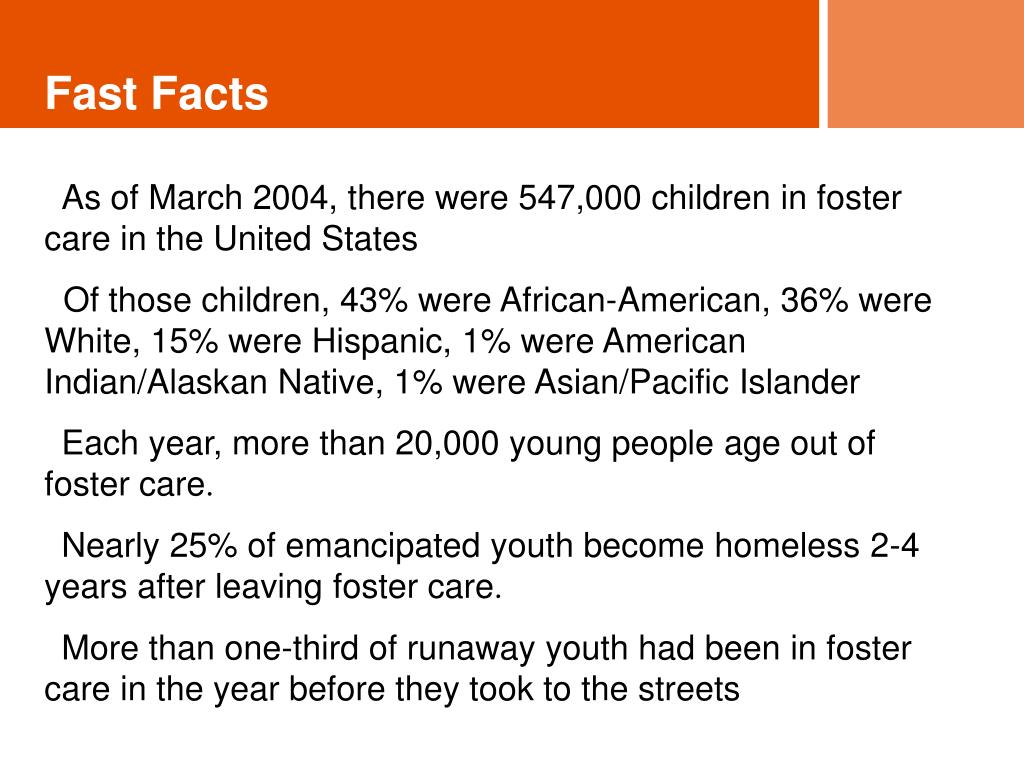 Fast Facts

As of March 2004, there were 547,000 children in foster care in the United States

Of those children, 43% were African-American, 36% were White, 15% were Hispanic, 1% were American Indian/Alaskan Native, 1% were Asian/Pacific Islander

Each year, more than 20,000 young people age out of foster care.

Nearly 25% of emancipated youth become homeless 2-4 years after leaving foster care.

More than one-third of runaway youth had been in foster care in the year before they took to the streets